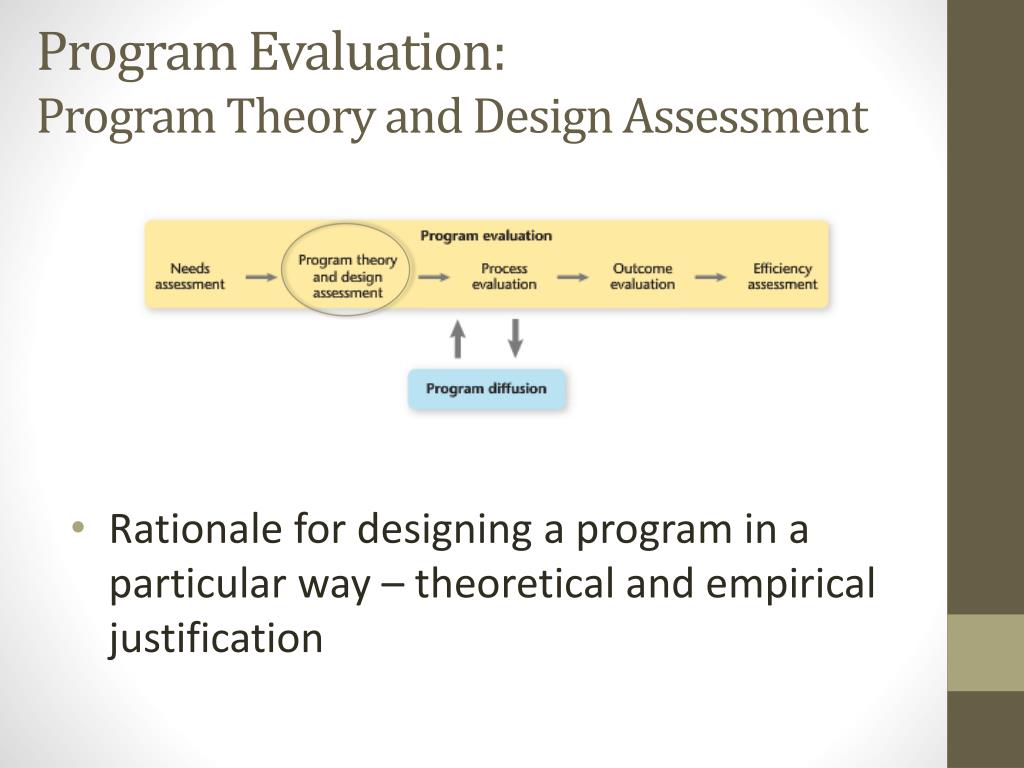 Program Evaluation:
Program Theory and Design Assessment

Program evaluation

Needs assessment

Program theory and design assessment

Process evaluation

Outcome evaluation

Efficiency assessment

Program diffusion

• Rationale for designing a program in a particular way – theoretical and empirical justification